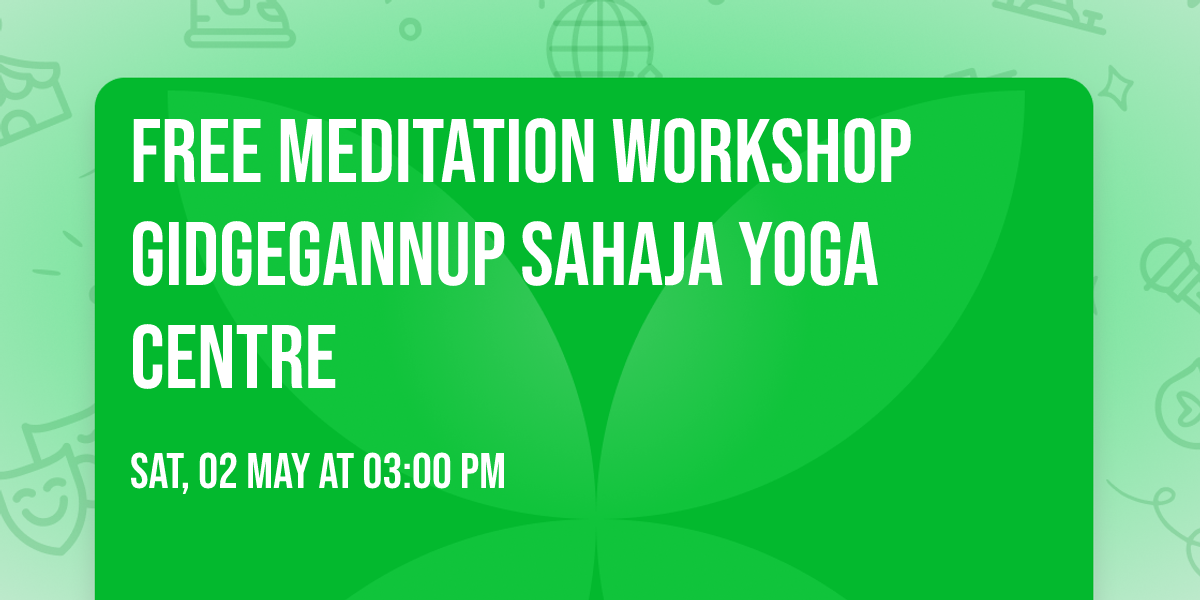 FREE MEDITATION WORKSHOP GIDGEGANNUP SAHAJA YOGA CENTRE

SAT, 02 MAY AT 03:00 PM